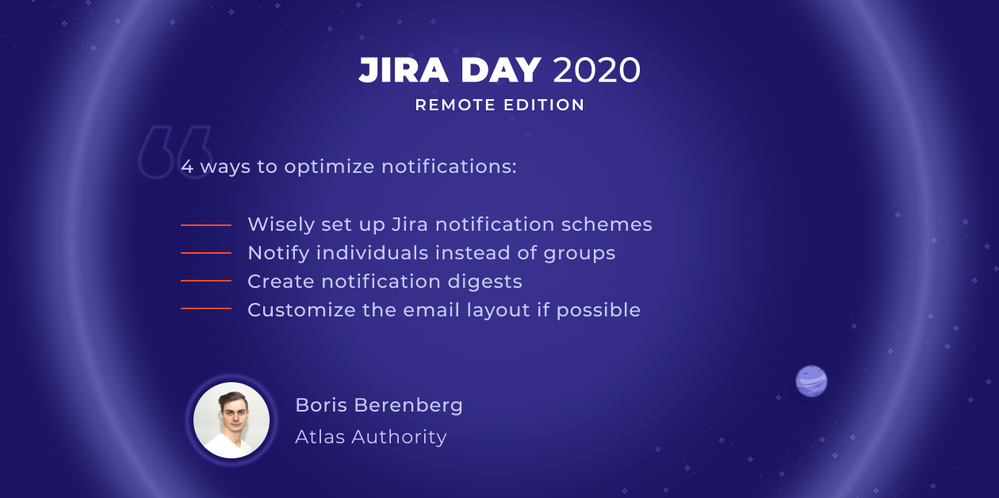 JIRA DAY 2020
REMOTE EDITION

4 ways to optimize notifications:

Wisely set up Jira notification schemes
Notify individuals instead of groups
Create notification digests
Customize the email layout if possible

Boris Berenberg
Atlas Authority